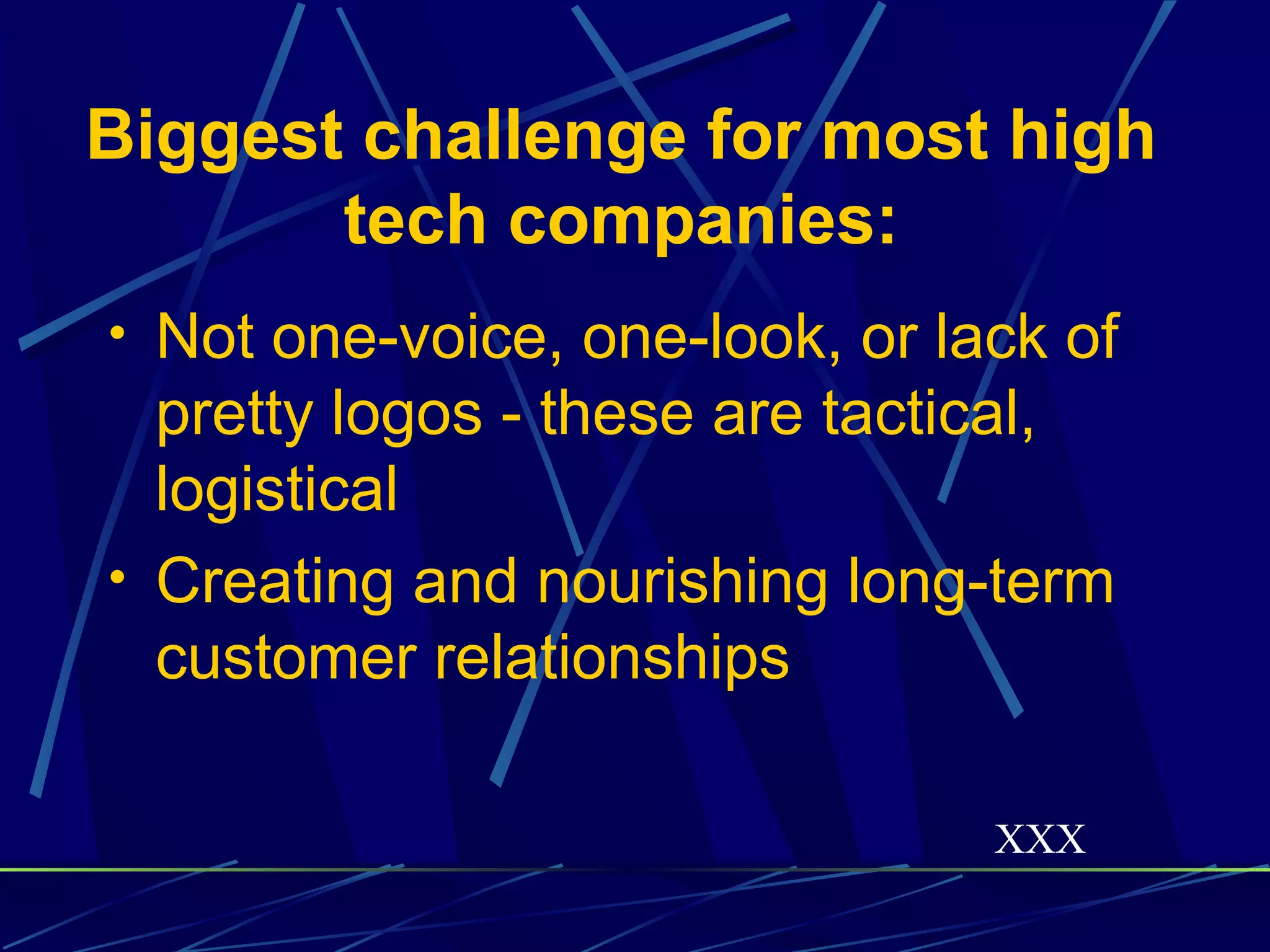 Biggest challenge for most high tech companies:

• Not one-voice, one-look, or lack of pretty logos - these are tactical, logistical

• Creating and nourishing long-term customer relationships

XXX